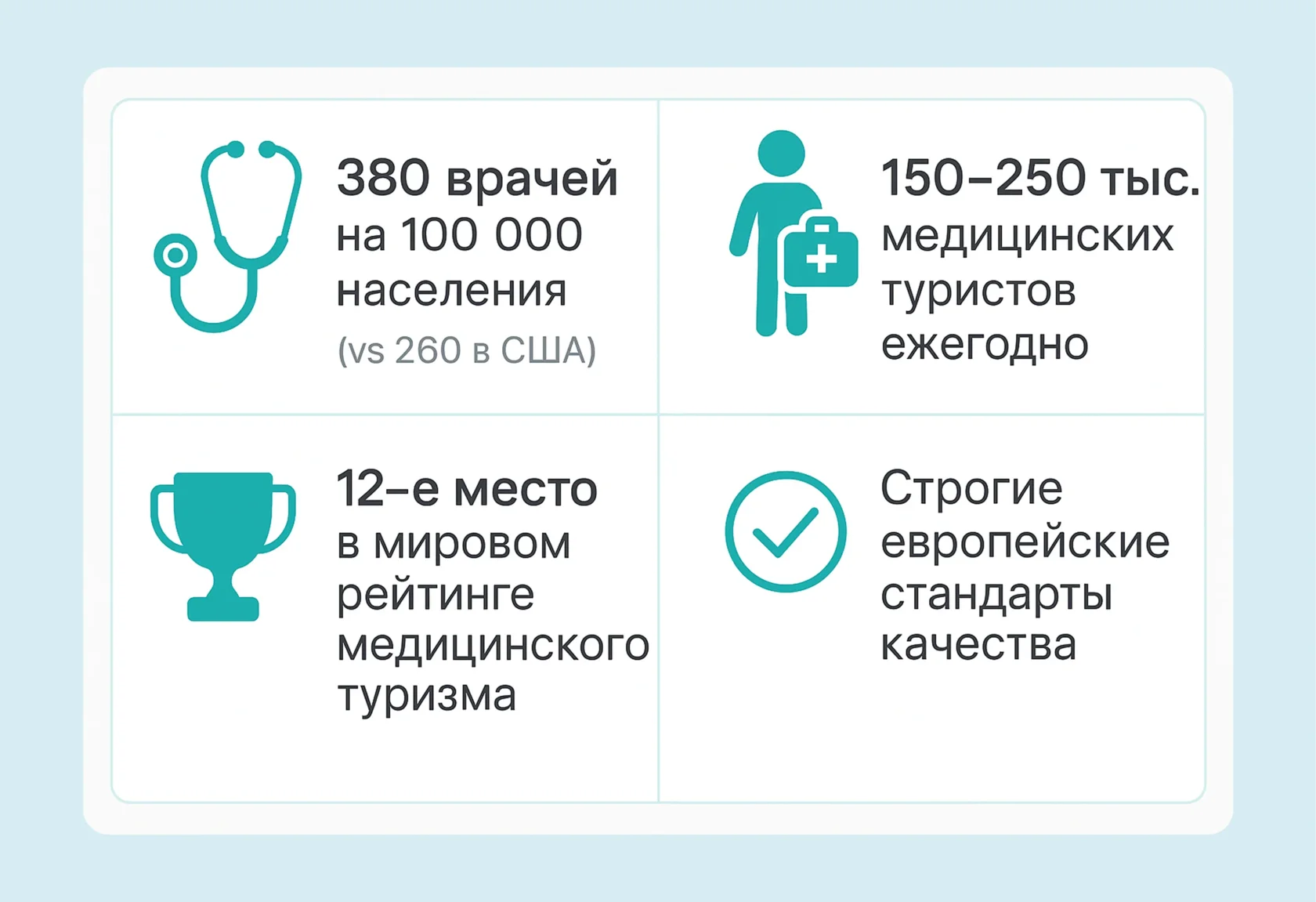 380 врачей на 100 000 населения (vs 260 в США)

150–250 тыс. медицинских туристов ежегодно

12-е место в мировом рейтинге медицинского туризма

Строгие европейские стандарты качества